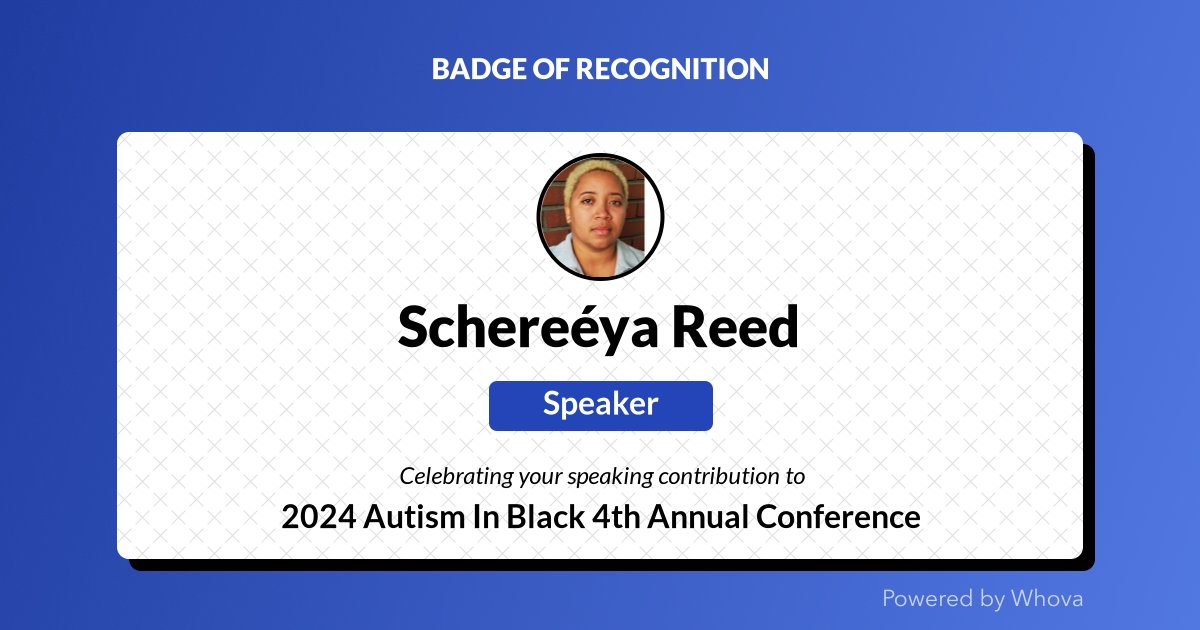 BADGE OF RECOGNITION

Schereéya Reed

Speaker

Celebrating your speaking contribution to

2024 Autism In Black 4th Annual Conference

Powered by Whova